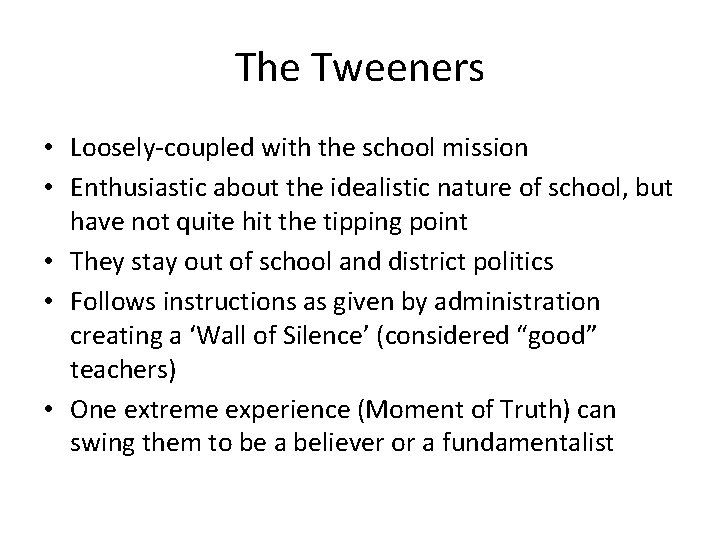 The Tweeners

• Loosely-coupled with the school mission
• Enthusiastic about the idealistic nature of school, but have not quite hit the tipping point
• They stay out of school and district politics
• Follows instructions as given by administration creating a ‘Wall of Silence’ (considered “good” teachers)
• One extreme experience (Moment of Truth) can swing them to be a believer or a fundamentalist